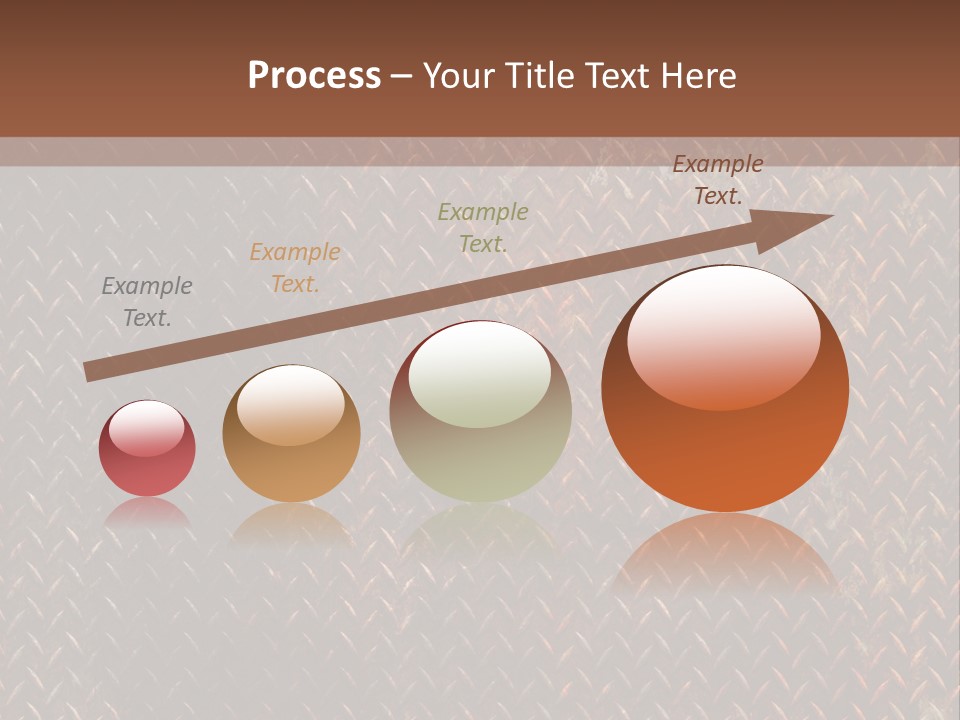 Process – Your Title Text Here

Example Text.

Example Text.

Example Text.

Example Text.